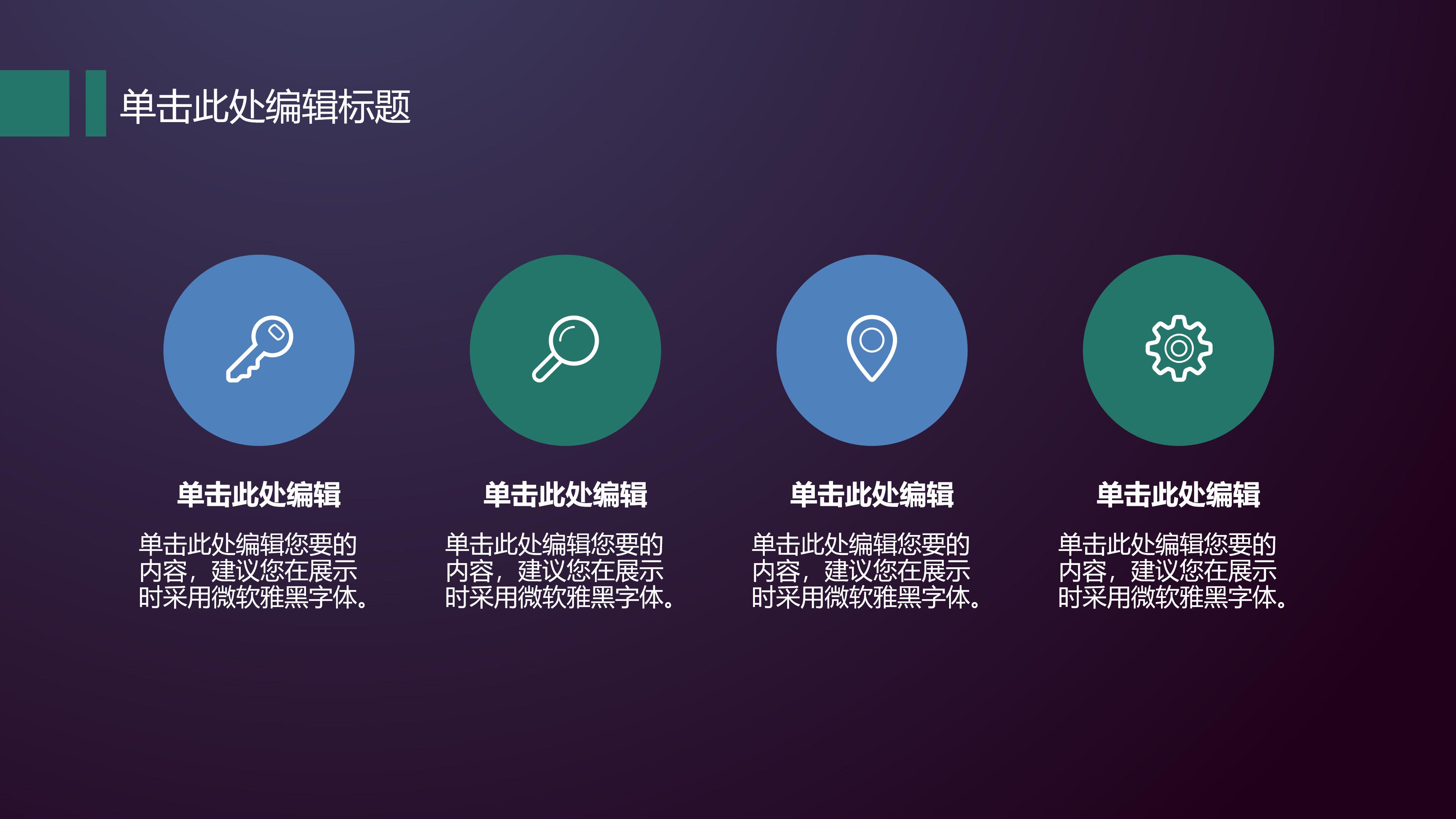 单击此处编辑标题

单击此处编辑

单击此处编辑您要的内容，建议您在展示时采用微软雅黑字体。

单击此处编辑

单击此处编辑您要的内容，建议您在展示时采用微软雅黑字体。

单击此处编辑

单击此处编辑您要的内容，建议您在展示时采用微软雅黑字体。

单击此处编辑

单击此处编辑您要的内容，建议您在展示时采用微软雅黑字体。